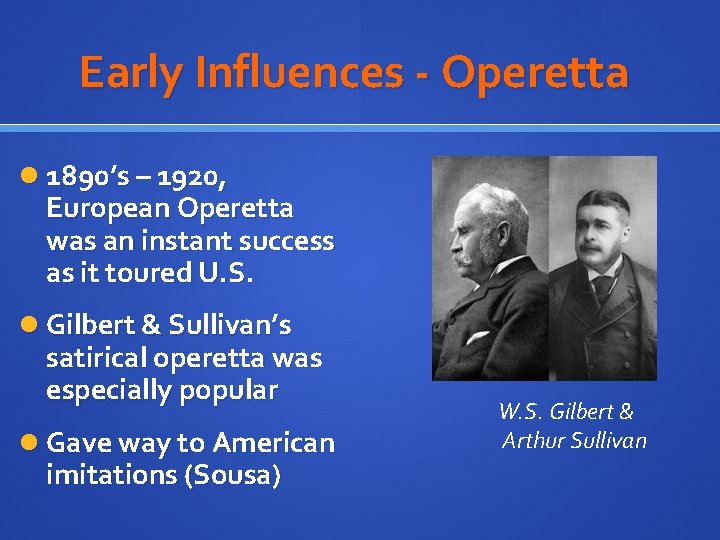 Early Influences - Operetta

1890's – 1920, European Operetta was an instant success as it toured U.S.

Gilbert & Sullivan's satirical operetta was especially popular

Gave way to American imitations (Sousa)

W.S. Gilbert & Arthur Sullivan